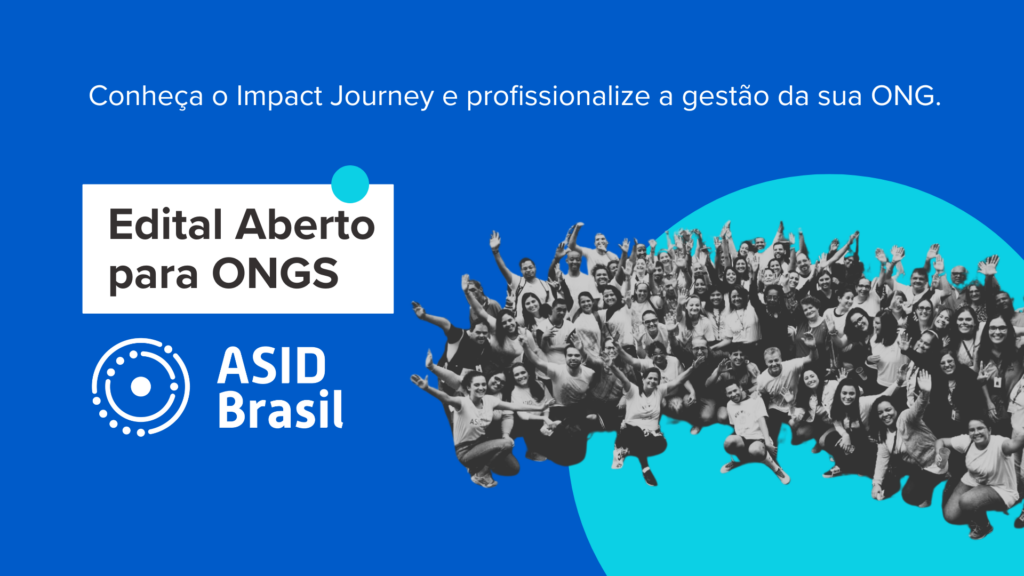 Conheça o Impact Journey e profissionalize a gestão da sua ONG.

Edital Aberto para ONGS

ASID Brasil